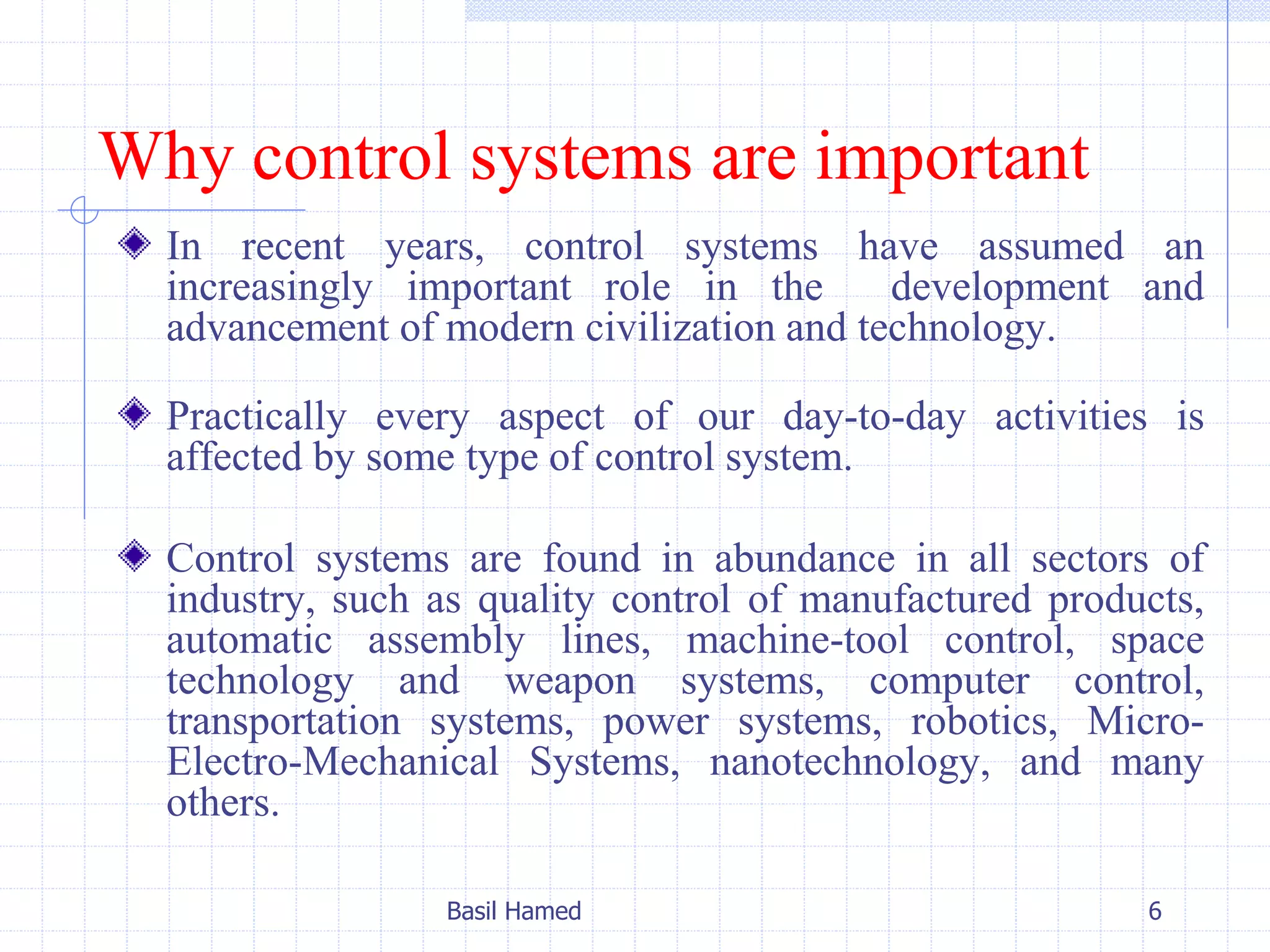 Why control systems are important

In recent years, control systems have assumed an increasingly important role in the development and advancement of modern civilization and technology.

Practically every aspect of our day-to-day activities is affected by some type of control system.

Control systems are found in abundance in all sectors of industry, such as quality control of manufactured products, automatic assembly lines, machine-tool control, space technology and weapon systems, computer control, transportation systems, power systems, robotics, Micro-Electro-Mechanical Systems, nanotechnology, and many others.

Basil Hamed

6